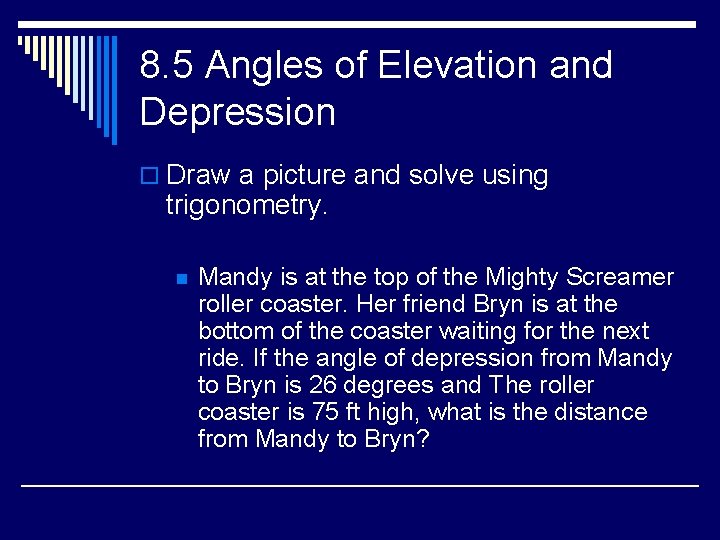 8.5 Angles of Elevation and Depression

Draw a picture and solve using trigonometry.

Mandy is at the top of the Mighty Screamer roller coaster. Her friend Bryn is at the bottom of the coaster waiting for the next ride. If the angle of depression from Mandy to Bryn is 26 degrees and The roller coaster is 75 ft high, what is the distance from Mandy to Bryn?